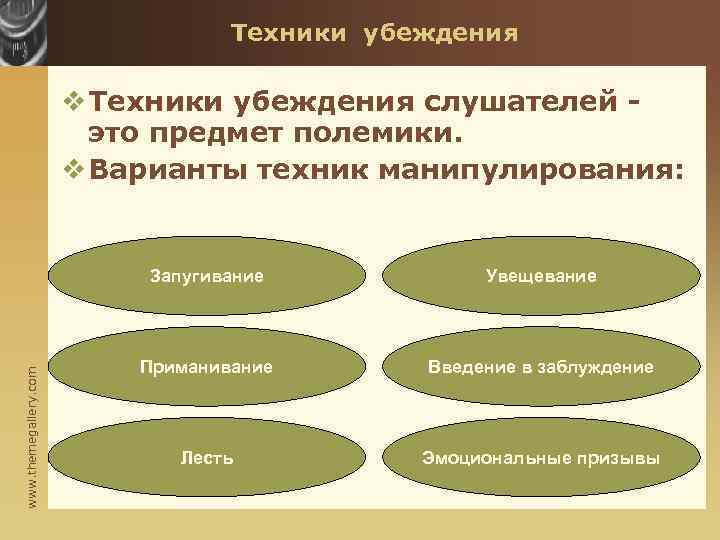 Техники убеждения

❖ Техники убеждения слушателей - это предмет полемики.
❖ Варианты техник манипулирования:

Запугивание

Увещевание

Приманивание

Введение в заблуждение

Лесть

Эмоциональные призывы

www.themegallery.com